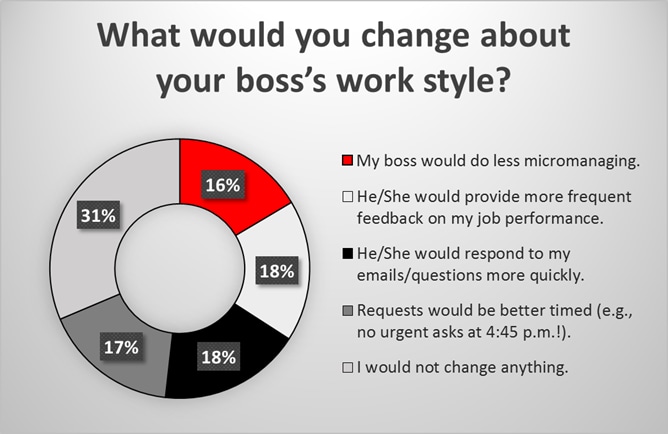 What would you change about your boss's work style?

16%

18%

18%

17%

31%

My boss would do less micromanaging.

He/She would provide more frequent feedback on my job performance.

He/She would respond to my emails/questions more quickly.

Requests would be better timed (e.g., no urgent asks at 4:45 p.m.!).

I would not change anything.